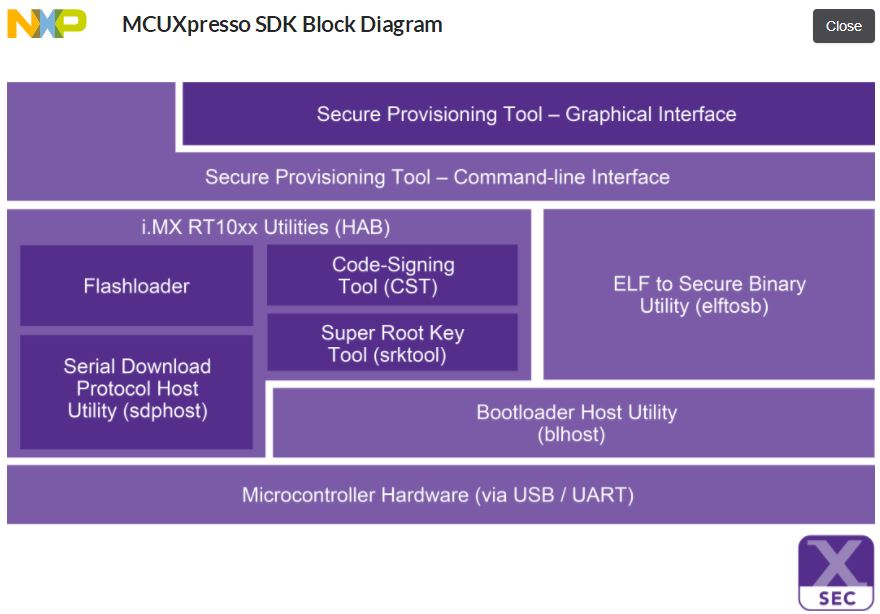 NXP

MCUXpresso SDK Block Diagram

Close

Secure Provisioning Tool – Graphical Interface

Secure Provisioning Tool – Command-line Interface

i.MX RT10xx Utilities (HAB)

Flashloader

Code-Signing Tool (CST)

Super Root Key Tool (srktool)

Serial Download Protocol Host Utility (sdphost)

ELF to Secure Binary Utility (elftosb)

Bootloader Host Utility (blhost)

Microcontroller Hardware (via USB / UART)

X

SEC